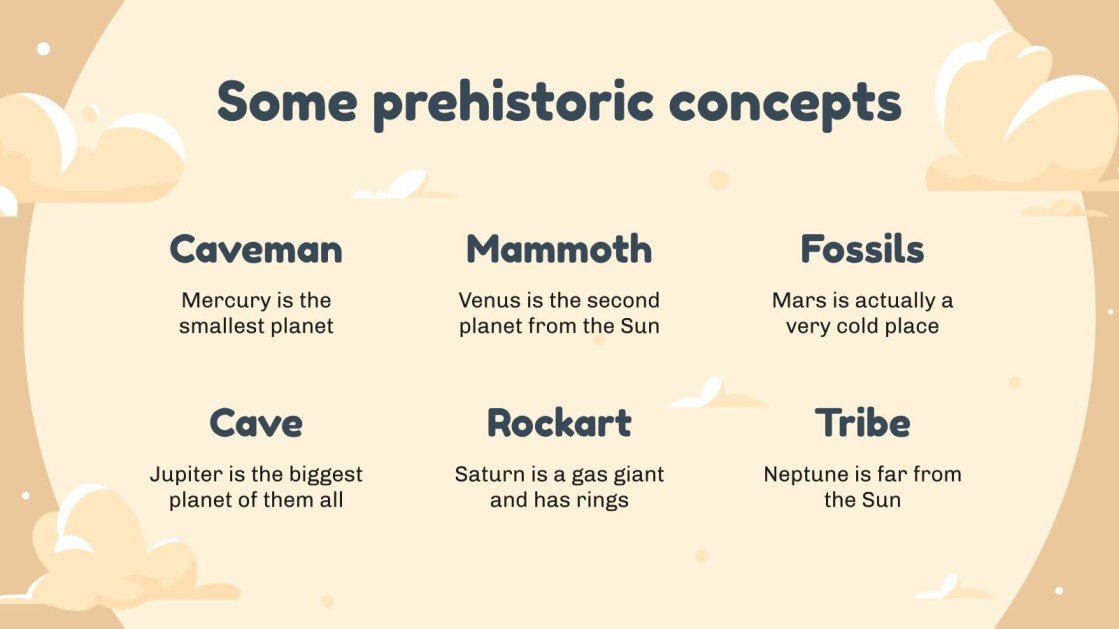 Some prehistoric concepts

Caveman

Mercury is the smallest planet

Mammoth

Venus is the second planet from the Sun

Fossils

Mars is actually a very cold place

Cave

Jupiter is the biggest planet of them all

Rockart

Saturn is a gas giant and has rings

Tribe

Neptune is far from the Sun